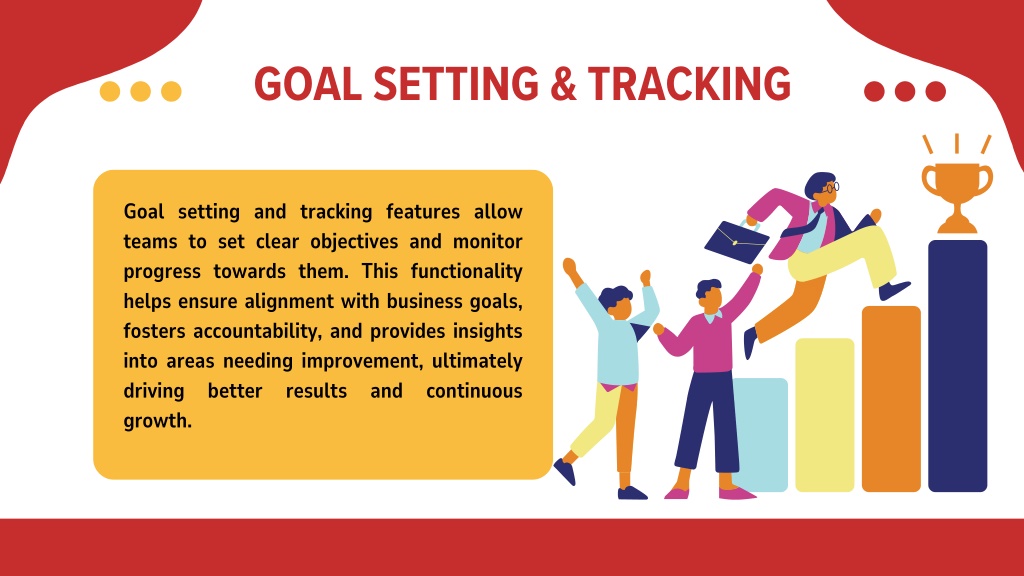 GOAL SETTING & TRACKING

Goal setting and tracking features allow teams to set clear objectives and monitor progress towards them. This functionality helps ensure alignment with business goals, fosters accountability, and provides insights into areas needing improvement, ultimately driving better results and continuous growth.